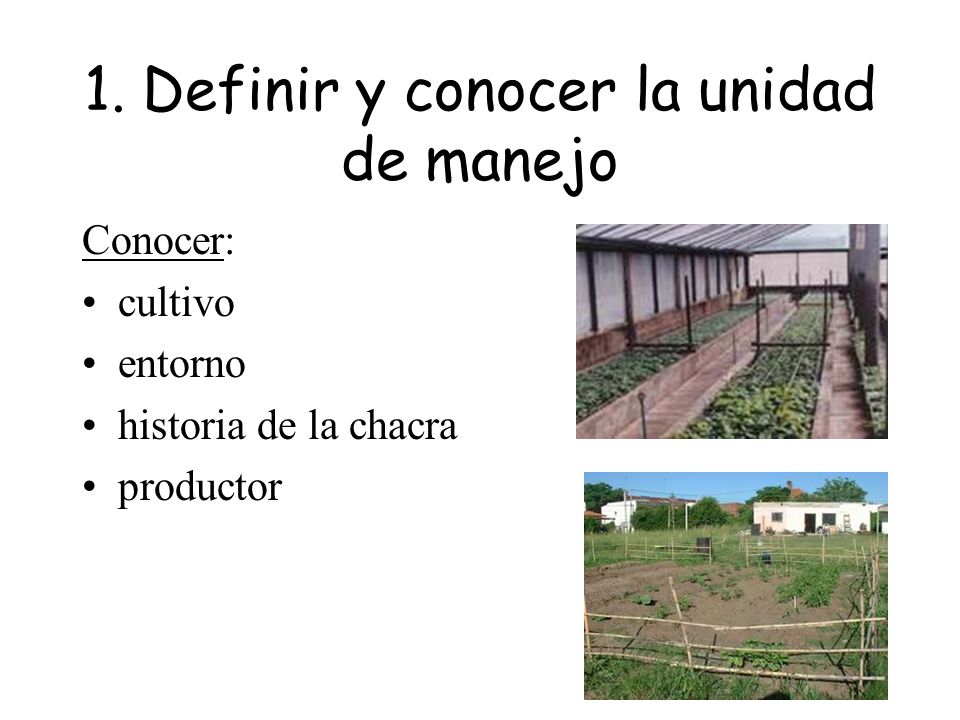 1. Definir y conocer la unidad de manejo

Conocer:

• cultivo
• entorno
• historia de la chacra
• productor